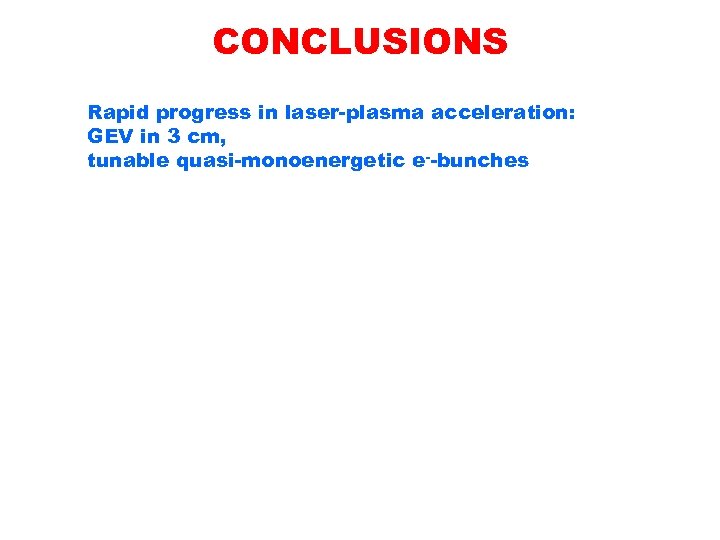 CONCLUSIONS

Rapid progress in laser-plasma acceleration:
GEV in 3 cm,
tunable quasi-monoenergetic $e^-$-bunches